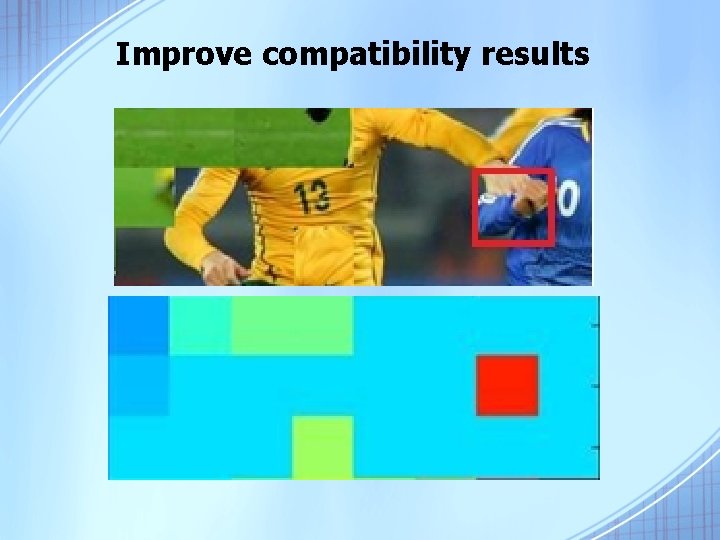 Improve compatibility results

13

0